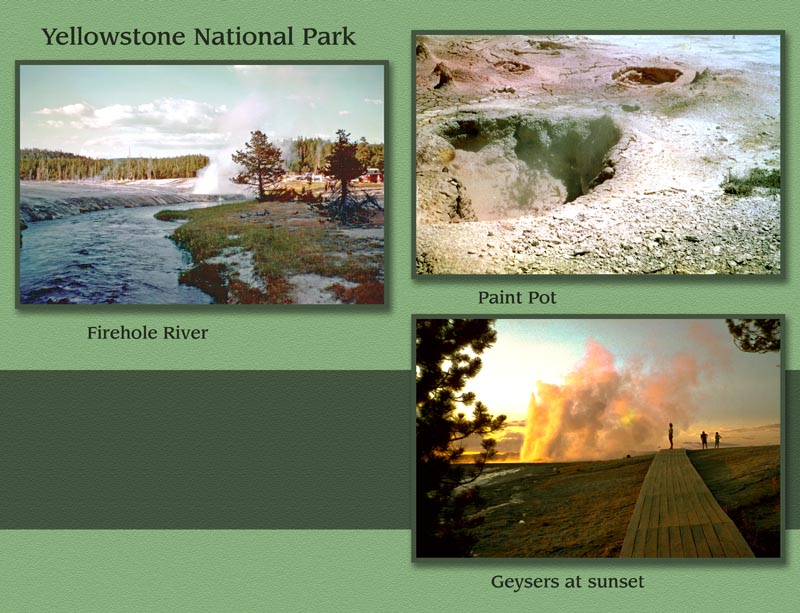 Yellowstone National Park

Firehole River

Paint Pot

Geysers at sunset